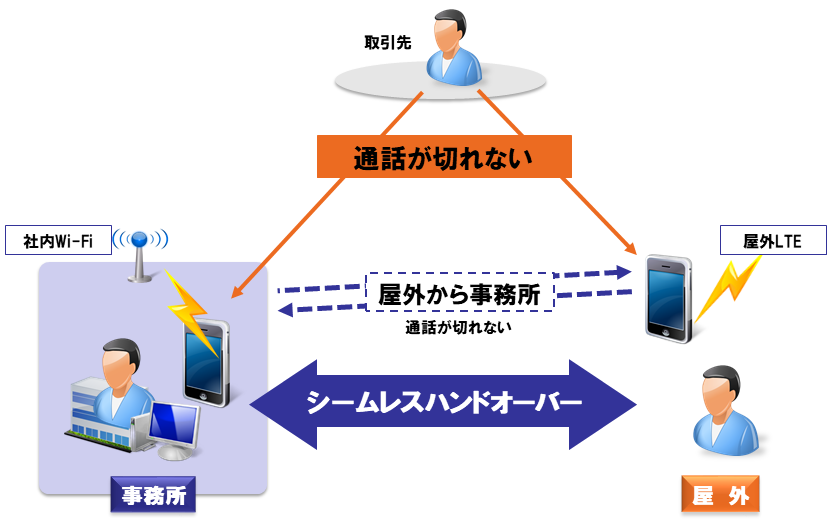 取引先

通話が切れない

社内Wi-Fi

屋外LTE

屋外から事務所

通話が切れない

シームレスハンドオーバー

事務所

屋 外